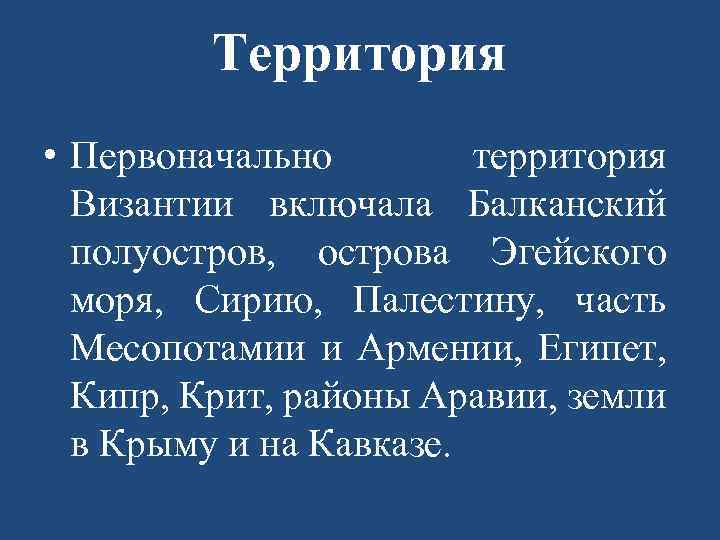 Территория

• Первоначально территория Византии включала Балканский полуостров, острова Эгейского моря, Сирию, Палестину, часть Месопотамии и Армении, Египет, Кипр, Крит, районы Аравии, земли в Крыму и на Кавказе.